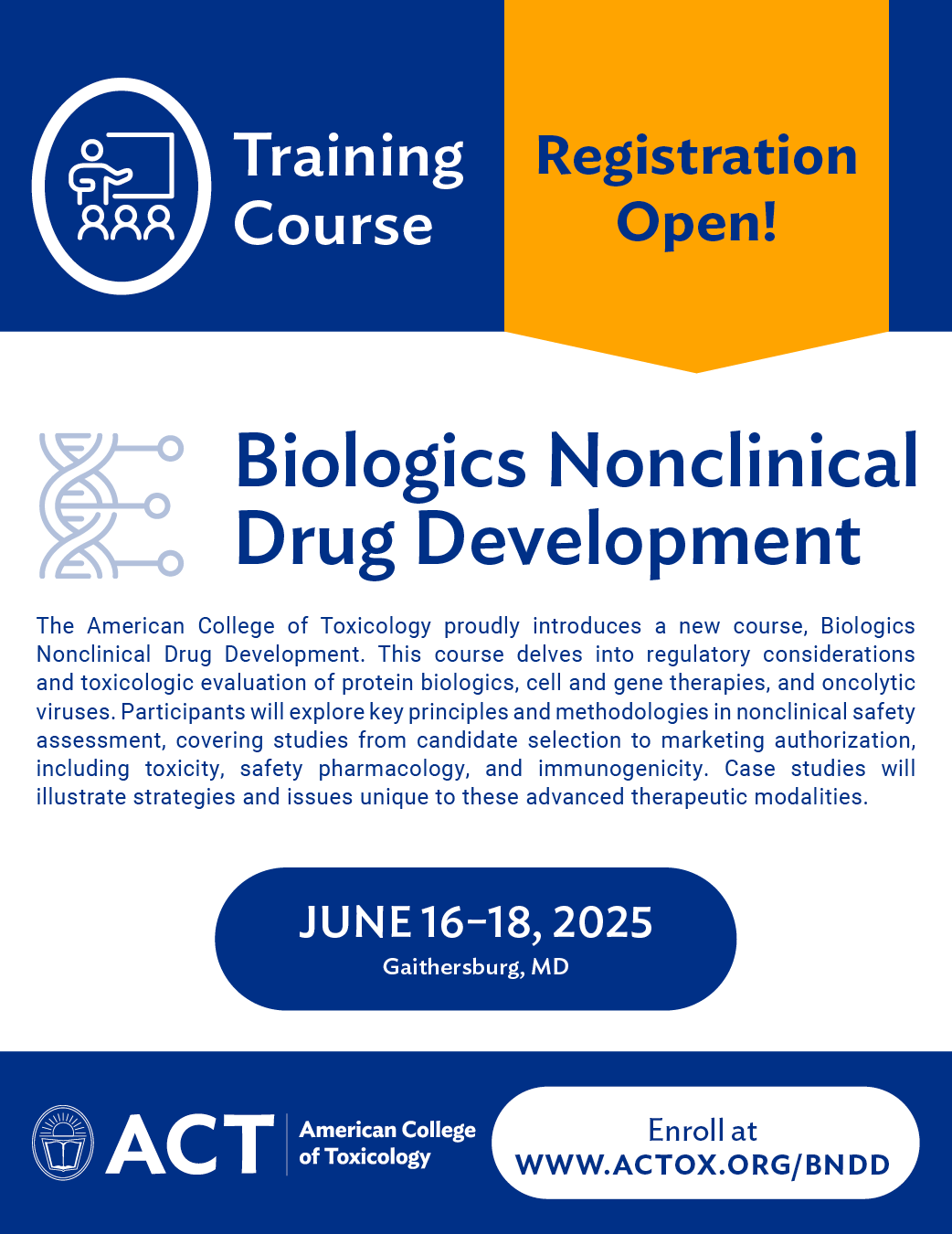 Training Course

Registration Open!

Biologics Nonclinical Drug Development

The American College of Toxicology proudly introduces a new course, Biologics Nonclinical Drug Development. This course delves into regulatory considerations and toxicologic evaluation of protein biologics, cell and gene therapies, and oncolytic viruses. Participants will explore key principles and methodologies in nonclinical safety assessment, covering studies from candidate selection to marketing authorization, including toxicity, safety pharmacology, and immunogenicity. Case studies will illustrate strategies and issues unique to these advanced therapeutic modalities.

JUNE 16–18, 2025
Gaithersburg, MD

ACT American College of Toxicology

Enroll at
WWW.ACTOX.ORG/BNDD